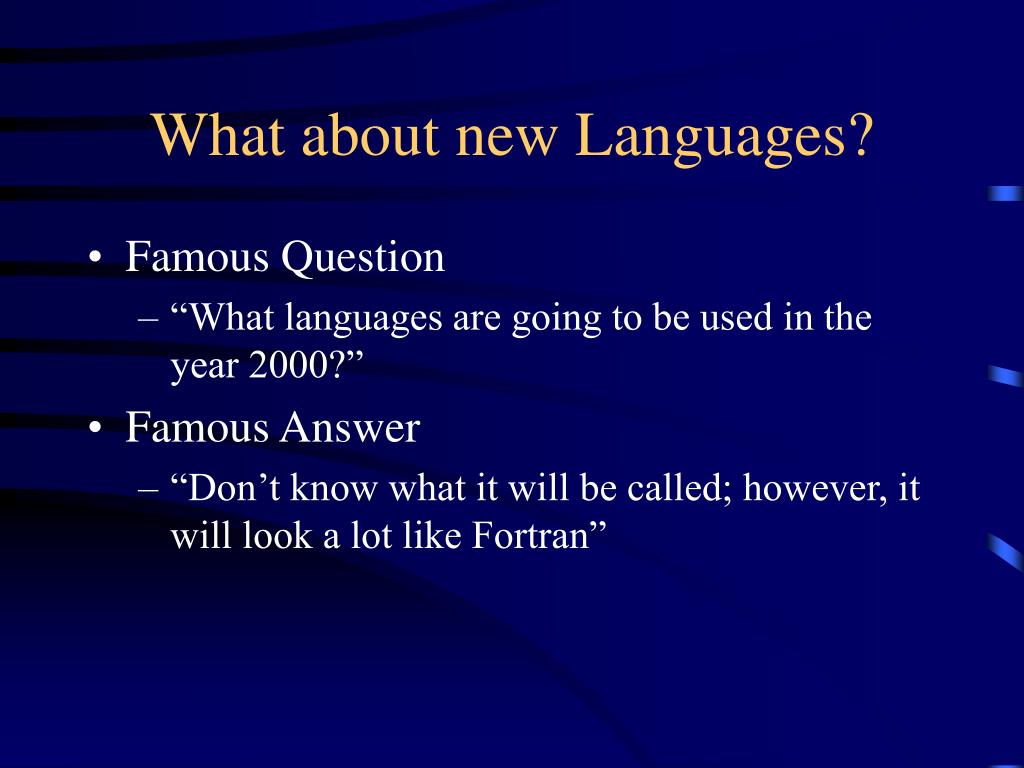 What about new Languages?

• Famous Question
– “What languages are going to be used in the year 2000?”
• Famous Answer
– “Don’t know what it will be called; however, it will look a lot like Fortran”